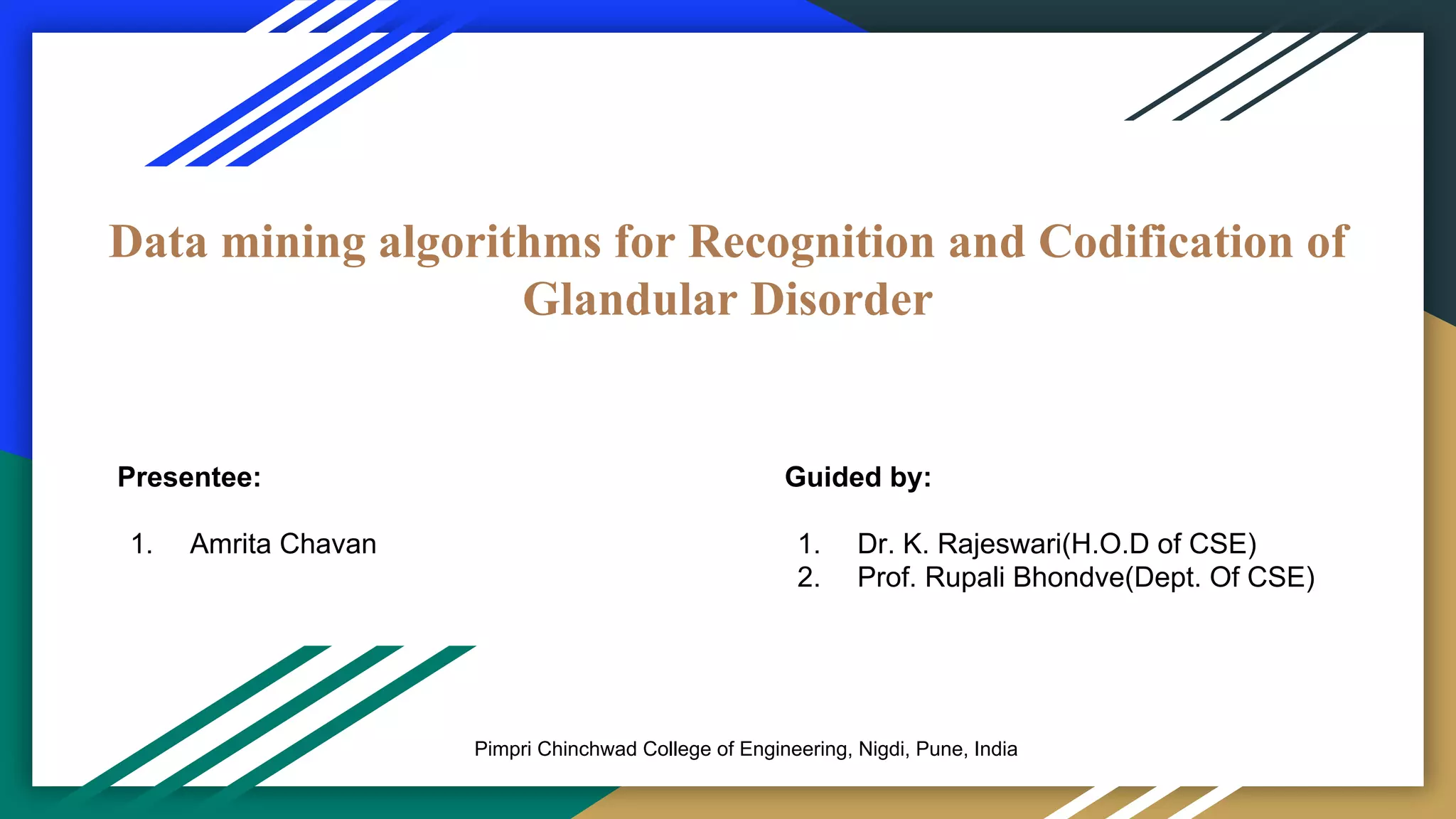 Data mining algorithms for Recognition and Codification of Glandular Disorder

Presentee:

1. Amrita Chavan

Guided by:

1. Dr. K. Rajeswari(H.O.D of CSE)
2. Prof. Rupali Bhondve(Dept. Of CSE)

Pimpri Chinchwad College of Engineering, Nigdi, Pune, India